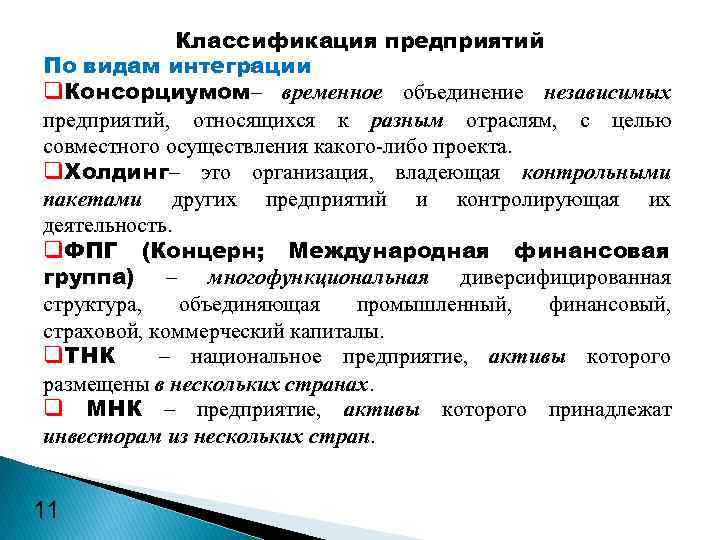 Классификация предприятий

По видам интеграции

❑Консорциумом– временное объединение независимых предприятий, относящихся к разным отраслям, с целью совместного осуществления какого-либо проекта.

❑Холдинг– это организация, владеющая контрольными пакетами других предприятий и контролирующая их деятельность.

❑ФПГ (Концерн; Международная финансовая группа) – многофункциональная диверсифицированная структура, объединяющая промышленный, финансовый, страховой, коммерческий капиталы.

❑ТНК – национальное предприятие, активы которого размещены в нескольких странах.

❑ МНК – предприятие, активы которого принадлежат инвесторам из нескольких стран.

11